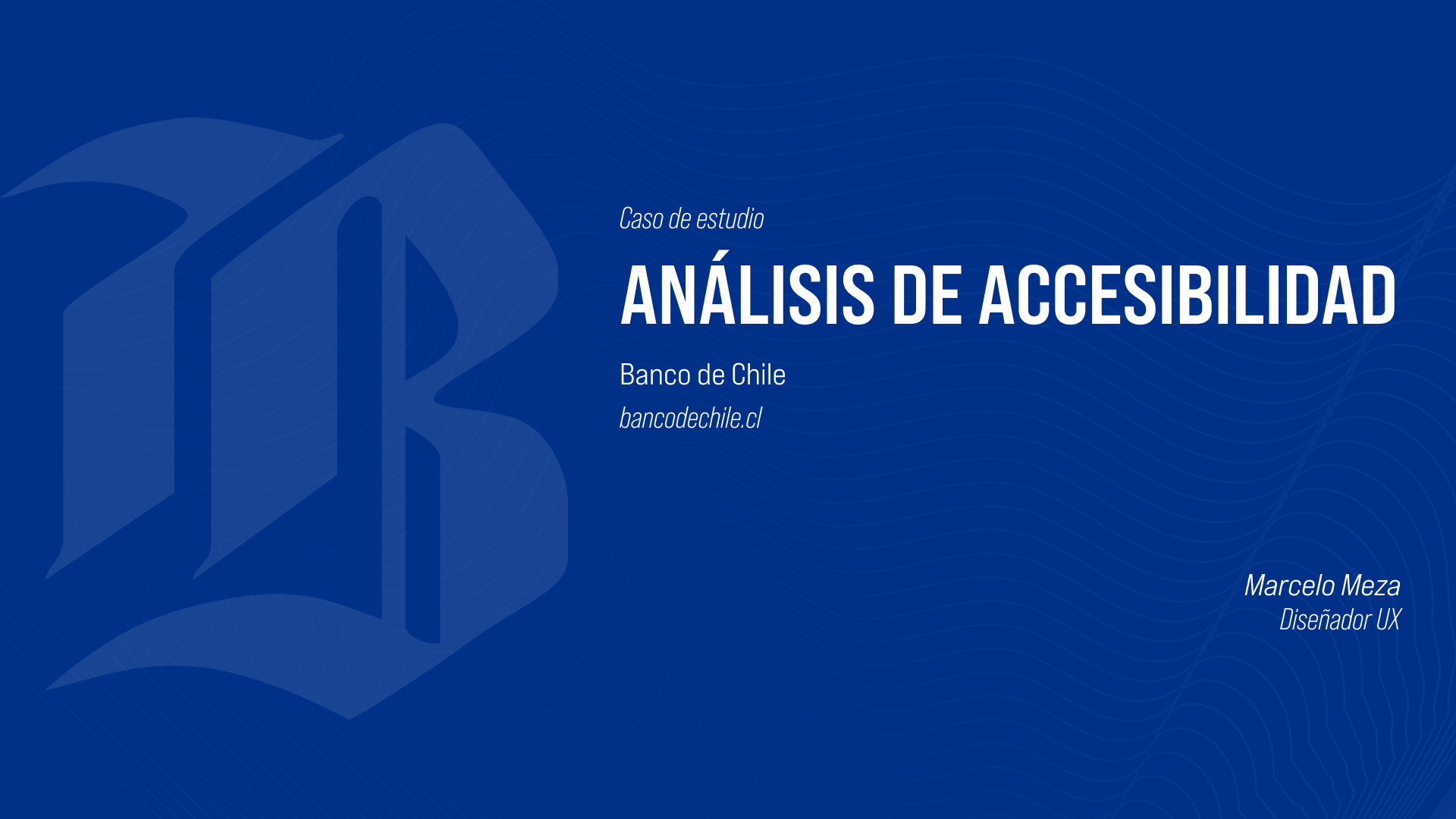 Caso de estudio

ANÁLISIS DE ACCESIBILIDAD

Banco de Chile

bancodechile.cl

Marcelo Meza
Diseñador UX